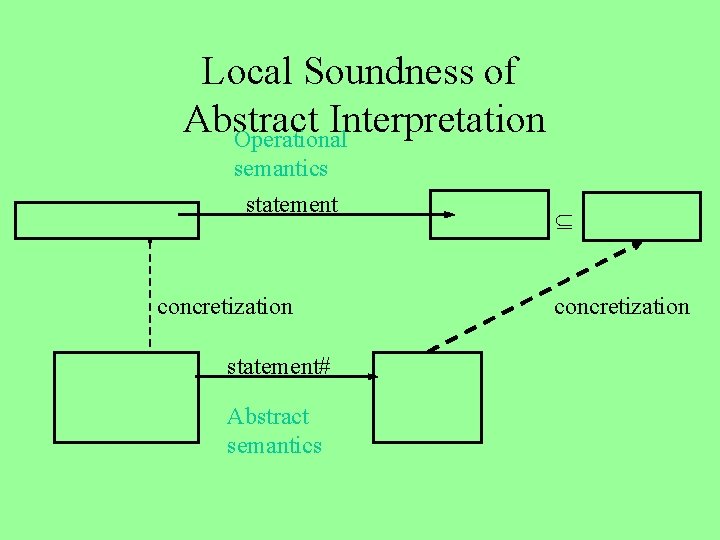 Local Soundness of Abstract Interpretation

Operational semantics

statement

$\subseteq$

concretization

concretization

statement#

Abstract semantics